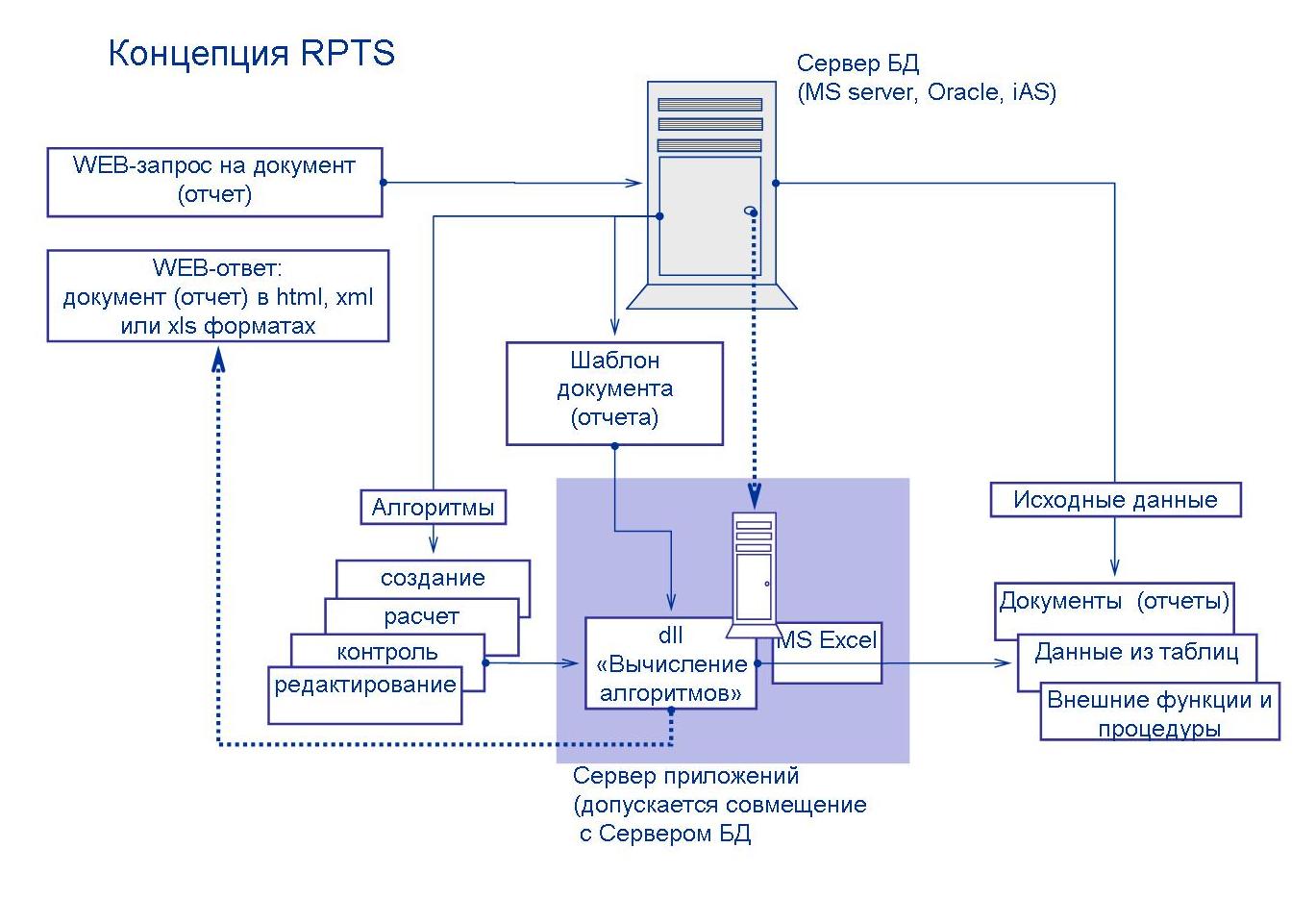 Концепция RPTS

Сервер БД
(MS server, Oracle, iAS)

WEB-запрос на документ (отчет)

WEB-ответ:
документ (отчет) в html, xml или xls форматах

Шаблон документа (отчета)

Алгоритмы

создание

расчет

контроль

редактирование

dll «Вычисление алгоритмов»

MS Excel

Исходные данные

Документы (отчеты)

Данные из таблиц

Внешние функции и процедуры

Сервер приложений
(допускается совмещение
с Сервером БД